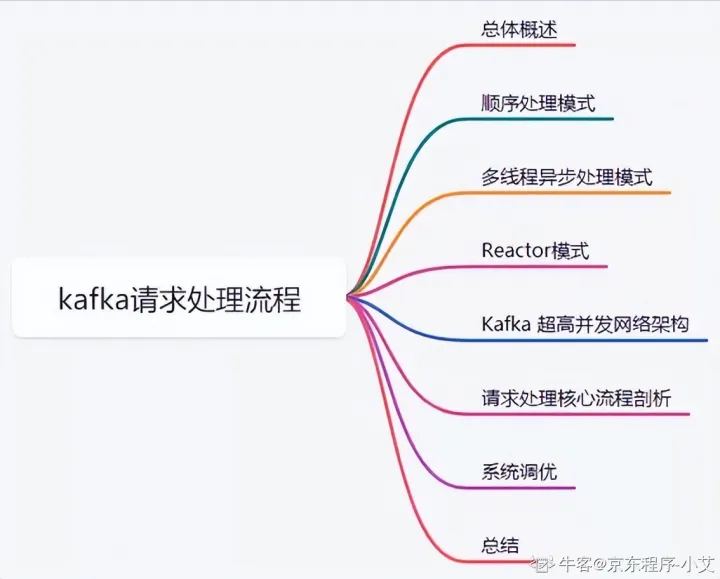 kafka请求处理流程

总体概述

顺序处理模式

多线程异步处理模式

Reactor模式

Kafka 超高并发网络架构

请求处理核心流程剖析

系统调优

总结

牛客@京东程序-小艾